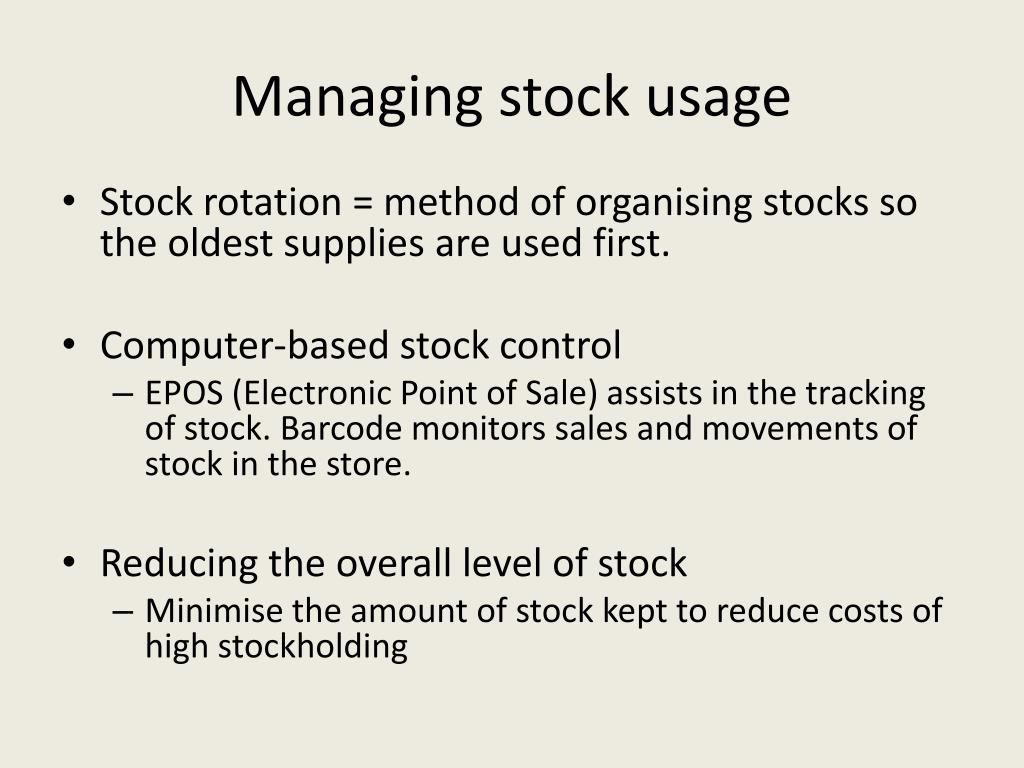 Managing stock usage

• Stock rotation = method of organising stocks so the oldest supplies are used first.

• Computer-based stock control
– EPOS (Electronic Point of Sale) assists in the tracking of stock. Barcode monitors sales and movements of stock in the store.

• Reducing the overall level of stock
– Minimise the amount of stock kept to reduce costs of high stockholding